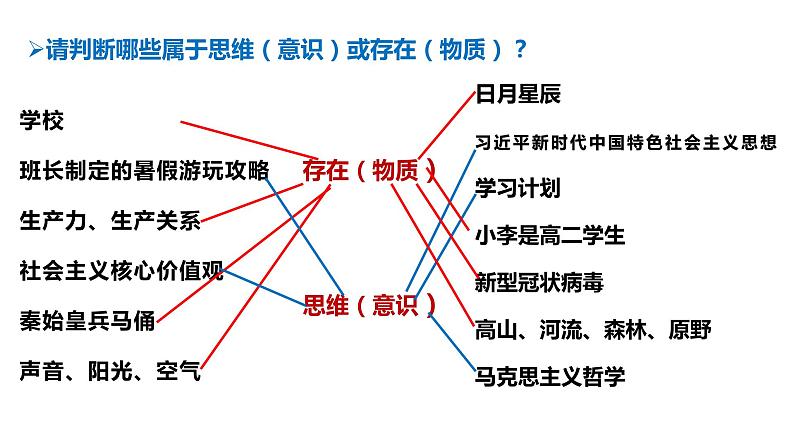 ➢请判断哪些属于思维（意识）或存在（物质）？

学校

班长制定的暑假游玩攻略

生产力、生产关系

社会主义核心价值观

秦始皇兵马俑

声音、阳光、空气

存在（物质）

思维（意识）

日月星辰

习近平新时代中国特色社会主义思想

学习计划

小李是高二学生

新型冠状病毒

高山、河流、森林、原野

马克思主义哲学